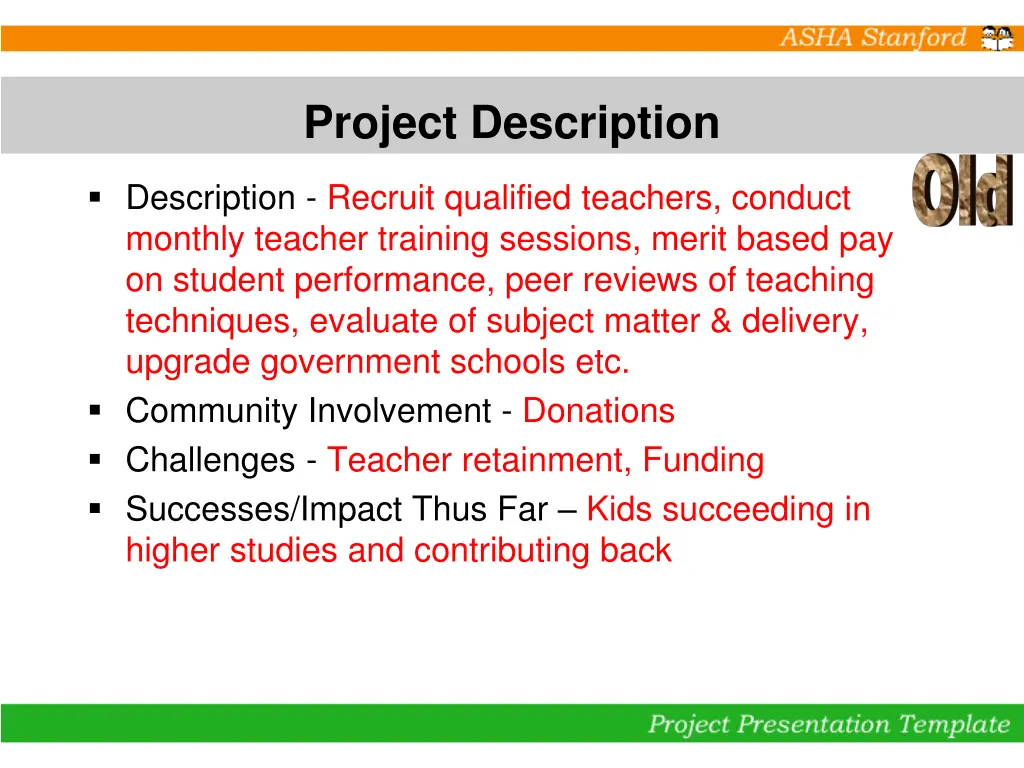 ASHA Stanford

Project Description

Old

▪ Description - Recruit qualified teachers, conduct monthly teacher training sessions, merit based pay on student performance, peer reviews of teaching techniques, evaluate of subject matter & delivery, upgrade government schools etc.
▪ Community Involvement - Donations
▪ Challenges - Teacher retainment, Funding
▪ Successes/Impact Thus Far – Kids succeeding in higher studies and contributing back

Project Presentation Template